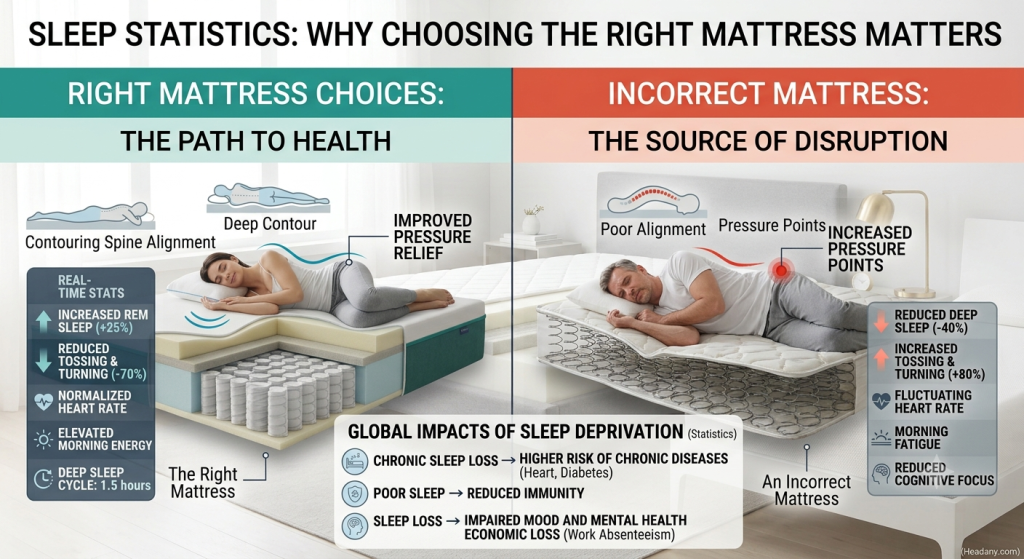 SLEEP STATISTICS: WHY CHOOSING THE RIGHT MATTRESS MATTERS

RIGHT MATTRESS CHOICES:
THE PATH TO HEALTH

Contouring Spine Alignment
Deep Contour
IMPROVED PRESSURE RELIEF

REAL-TIME STATS
INCREASED REM SLEEP (+25%)
REDUCED TOSSING & TURNING (-70%)
NORMALIZED HEART RATE
ELEVATED MORNING ENERGY
DEEP SLEEP CYCLE: 1.5 hours

The Right Mattress

INCORRECT MATTRESS:
THE SOURCE OF DISRUPTION

Poor Alignment
Pressure Points
INCREASED PRESSURE POINTS

REDUCED DEEP SLEEP (-40%)
INCREASED TOSSING & TURNING (+80%)
FLUCTUATING HEART RATE
MORNING FATIGUE
REDUCED COGNITIVE FOCUS

An Incorrect Mattress

GLOBAL IMPACTS OF SLEEP DEPRIVATION (Statistics)
CHRONIC SLEEP LOSS → HIGHER RISK OF CHRONIC DISEASES (Heart, Diabetes)
POOR SLEEP → REDUCED IMMUNITY
SLEEP LOSS → IMPAIRED MOOD AND MENTAL HEALTH ECONOMIC LOSS (Work Absenteeism)

(Headany.com)